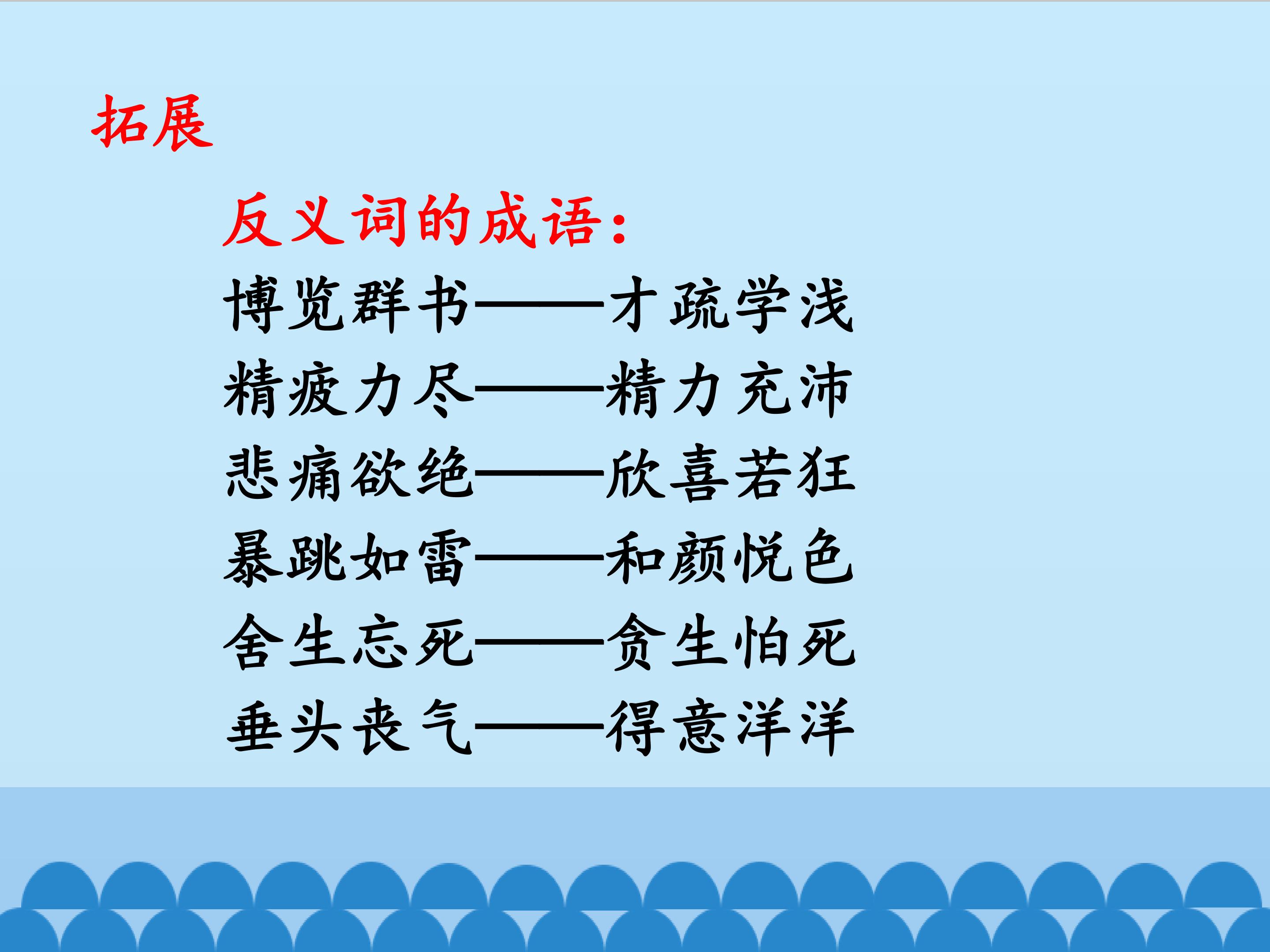 拓展

反义词的成语：

博览群书——才疏学浅
精疲力尽——精力充沛
悲痛欲绝——欣喜若狂
暴跳如雷——和颜悦色
舍生忘死——贪生怕死
垂头丧气——得意洋洋